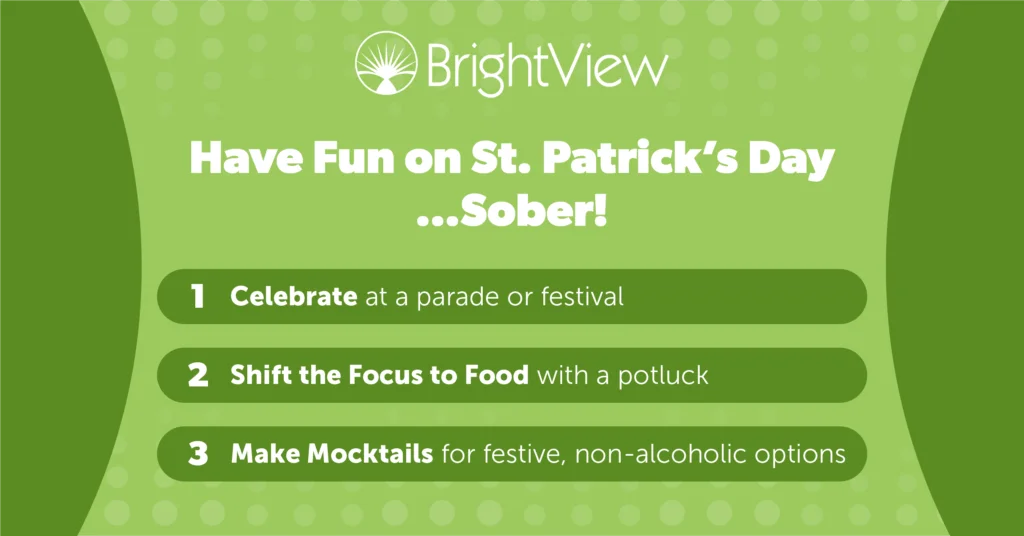 BrightView

Have Fun on St. Patrick's Day ...Sober!

1 Celebrate at a parade or festival

2 Shift the Focus to Food with a potluck

3 Make Mocktails for festive, non-alcoholic options